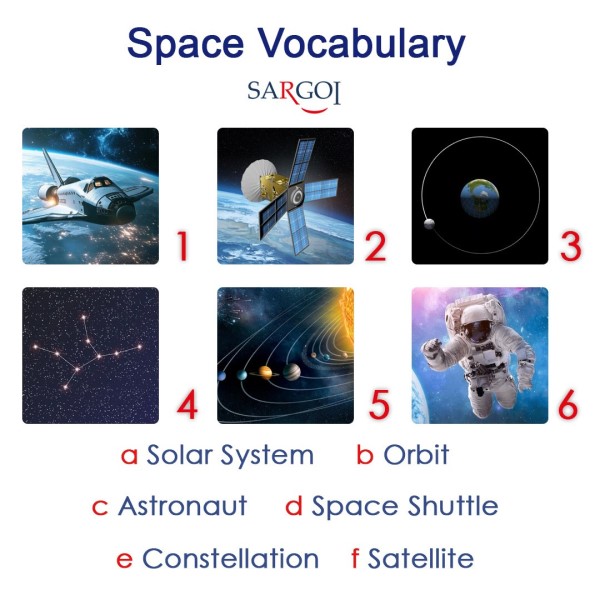 Space Vocabulary

SARGOI

1

2

3

4

5

6

a Solar System b Orbit

c Astronaut d Space Shuttle

e Constellation f Satellite